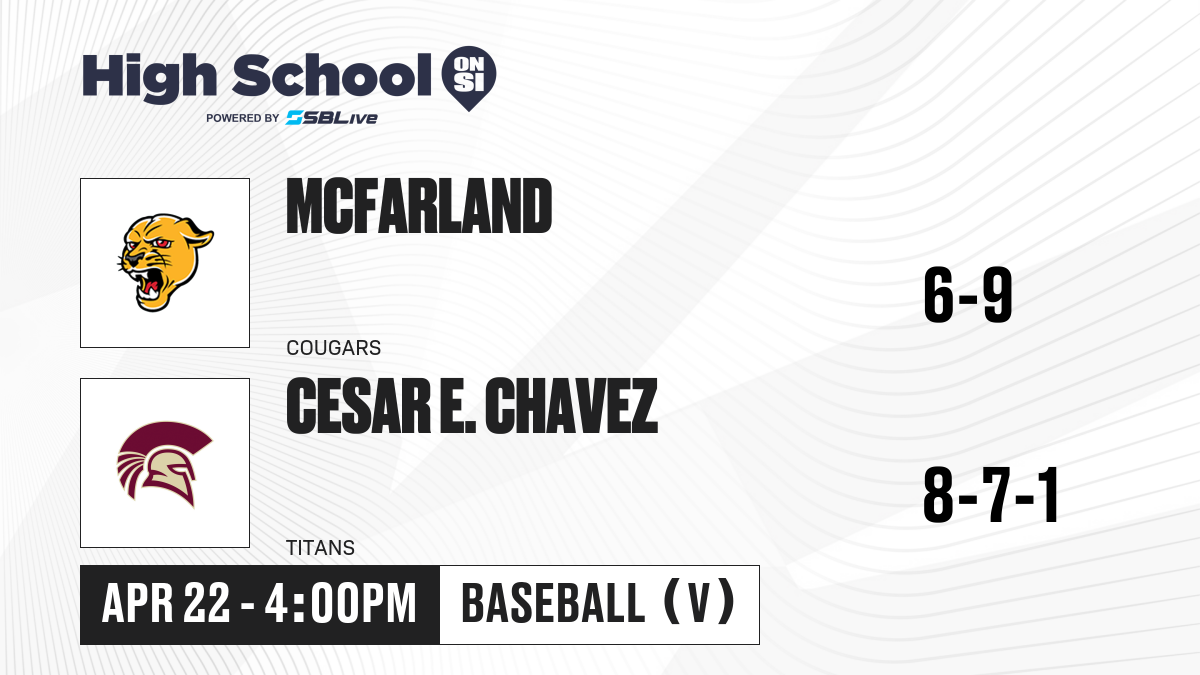 High School ON SI
POWERED BY SBLive

MCFARLAND
COUGARS

6-9

CESAR E. CHAVEZ
TITANS

8-7-1

APR 22 - 4:00PM

BASEBALL (V)